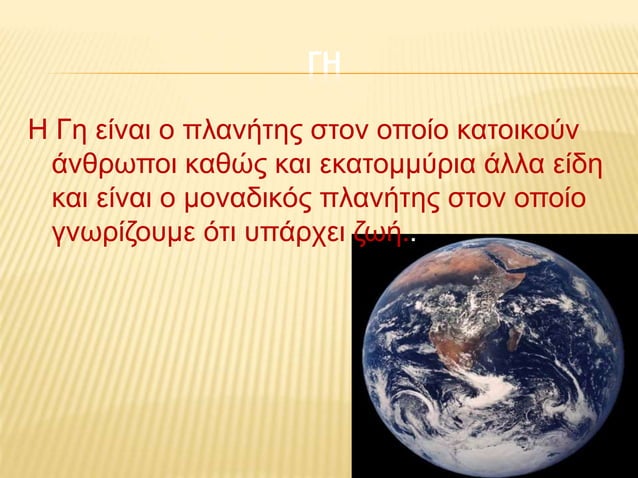 ΓΗ

Η Γη είναι ο πλανήτης στον οποίο κατοικούν άνθρωποι καθώς και εκατομμύρια άλλα είδη και είναι ο μοναδικός πλανήτης στον οποίο γνωρίζουμε ότι υπάρχει ζωή..